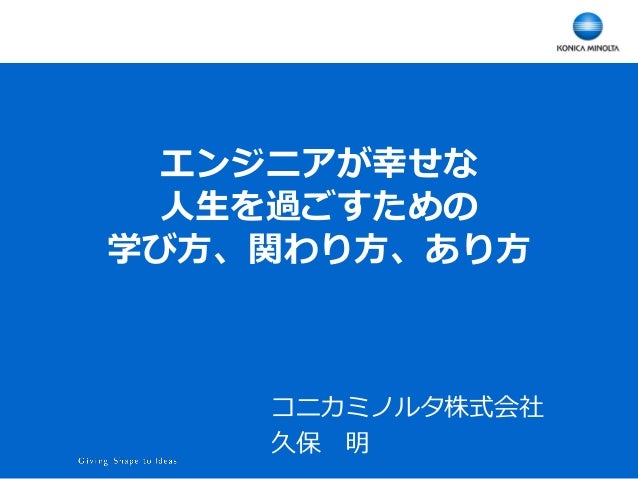 KONICA MINOLTA

エンジニアが幸せな
人生を過ごすための
学び方、関わり方、あり方

コニカミノルタ株式会社
久保　明

Giving Shape to Ideas